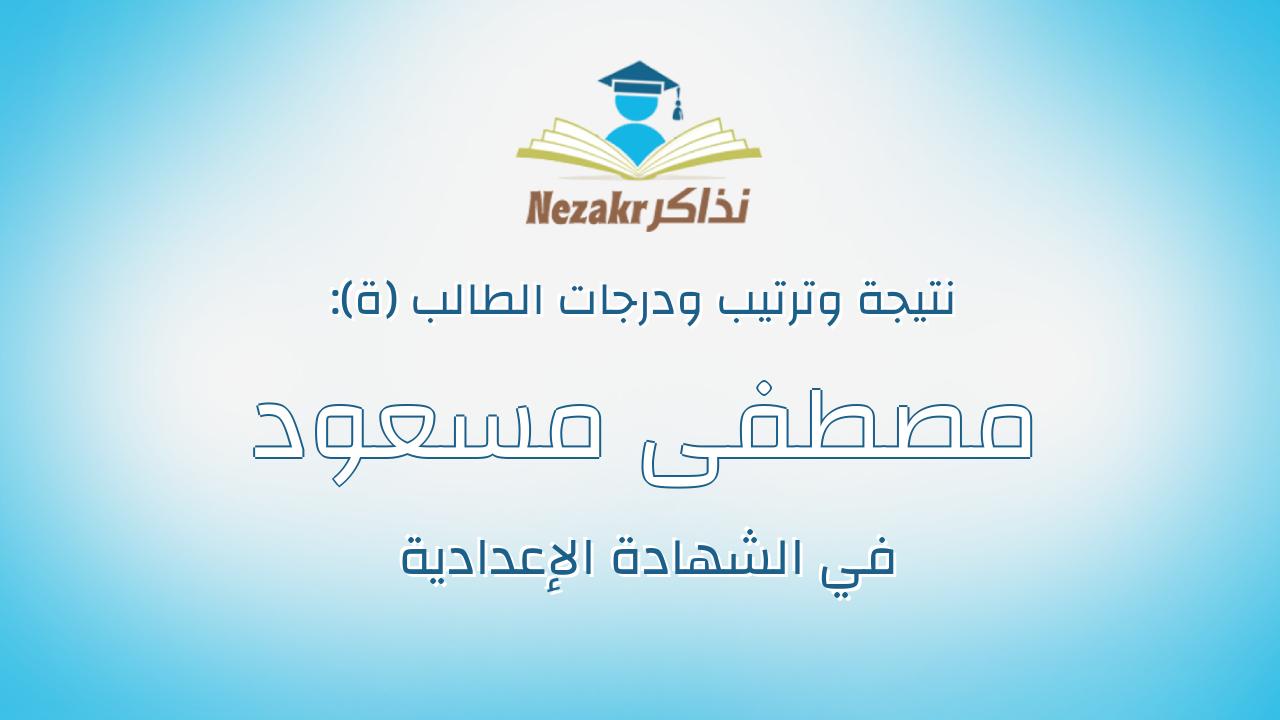 Nezakr نذاكر

نتيجة وترتيب ودرجات الطالب (ة):

مصطفى مسعود

في الشهادة الإعدادية